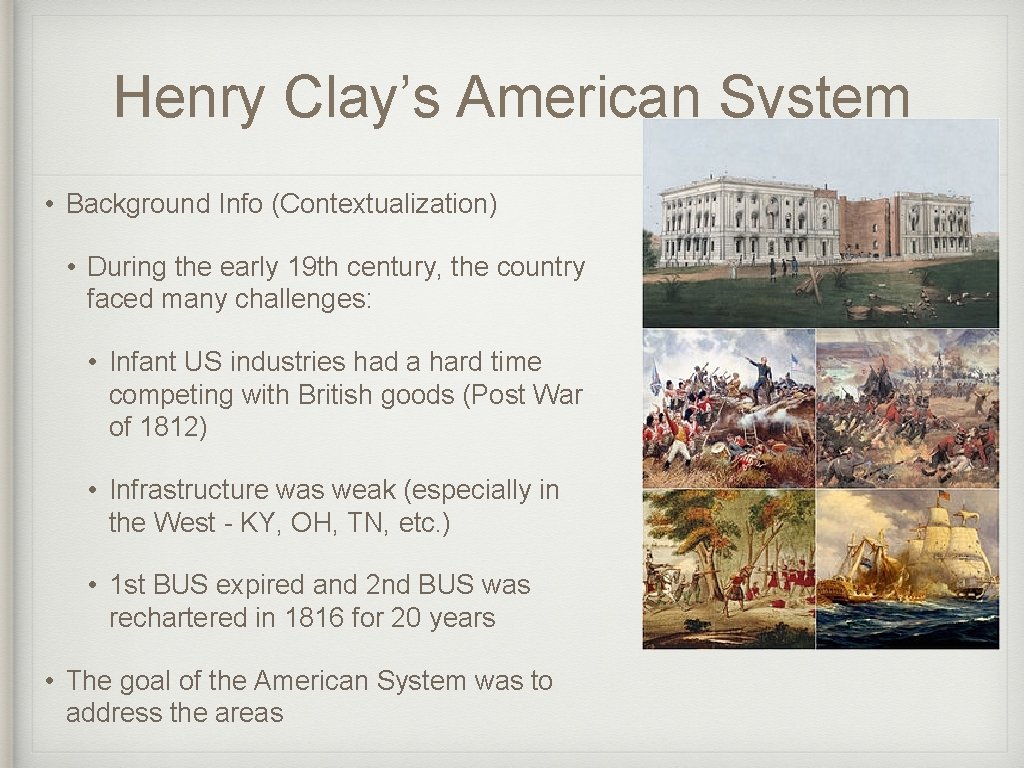 Henry Clay's American System

• Background Info (Contextualization)

• During the early 19th century, the country faced many challenges:

• Infant US industries had a hard time competing with British goods (Post War of 1812)

• Infrastructure was weak (especially in the West - KY, OH, TN, etc.)

• 1st BUS expired and 2nd BUS was rechartered in 1816 for 20 years

• The goal of the American System was to address the areas